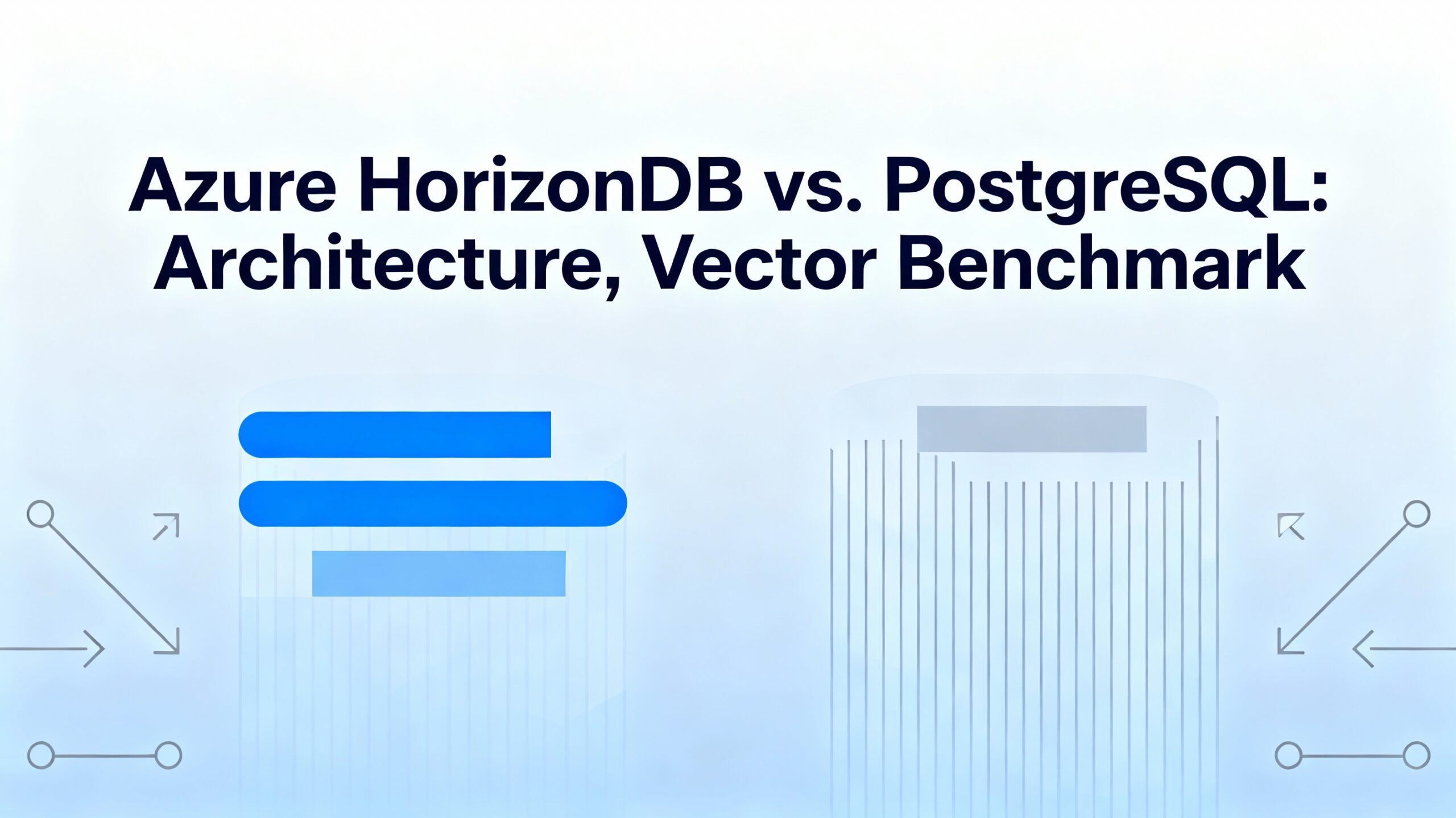 Azure HorizonDB vs. PostgreSQL: Architecture, Vector Benchmark